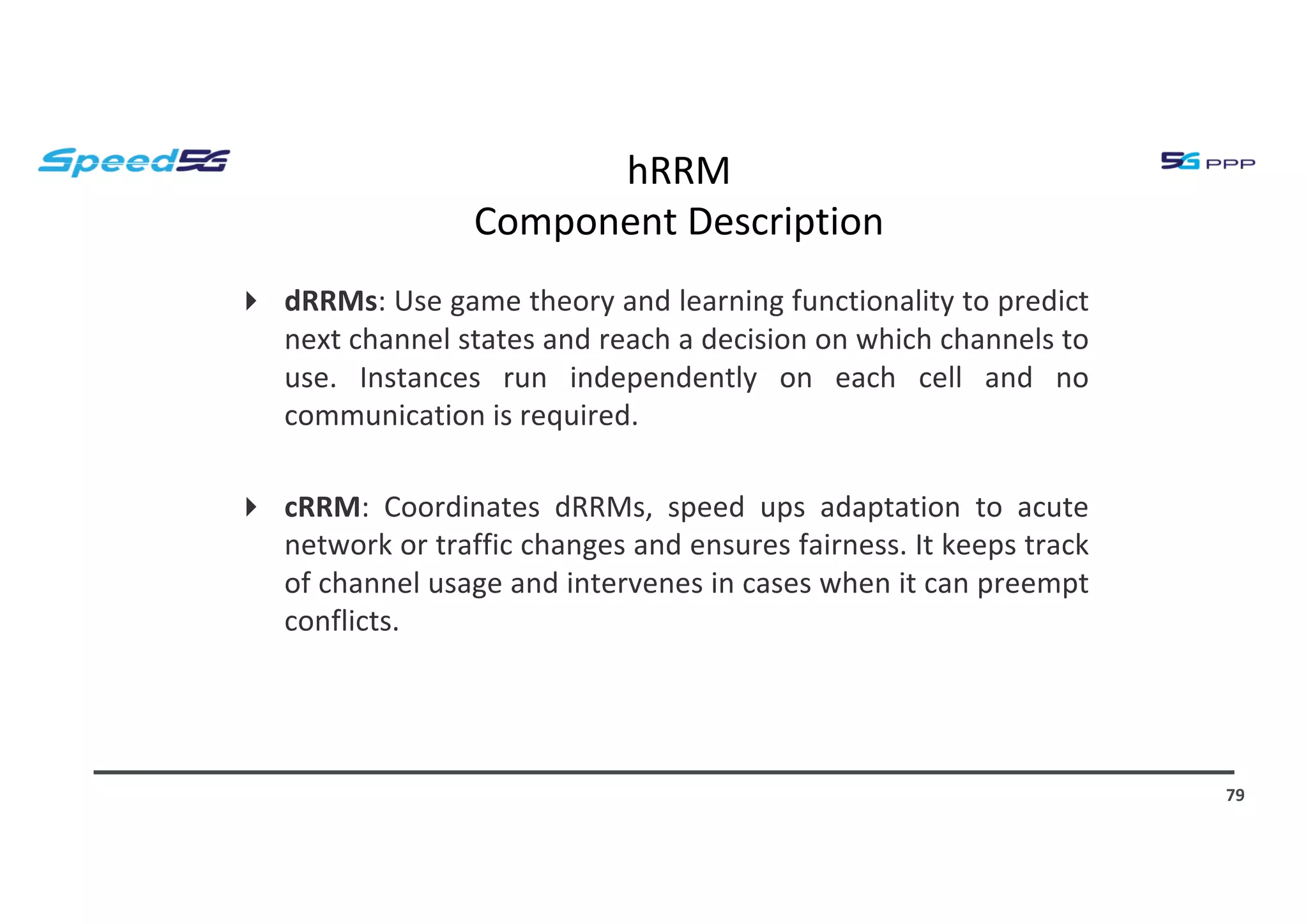 Speed5G

hRRM
Component Description

5G PPP

dRRMs: Use game theory and learning functionality to predict next channel states and reach a decision on which channels to use. Instances run independently on each cell and no communication is required.

cRRM: Coordinates dRRMs, speed ups adaptation to acute network or traffic changes and ensures fairness. It keeps track of channel usage and intervenes in cases when it can preempt conflicts.

79